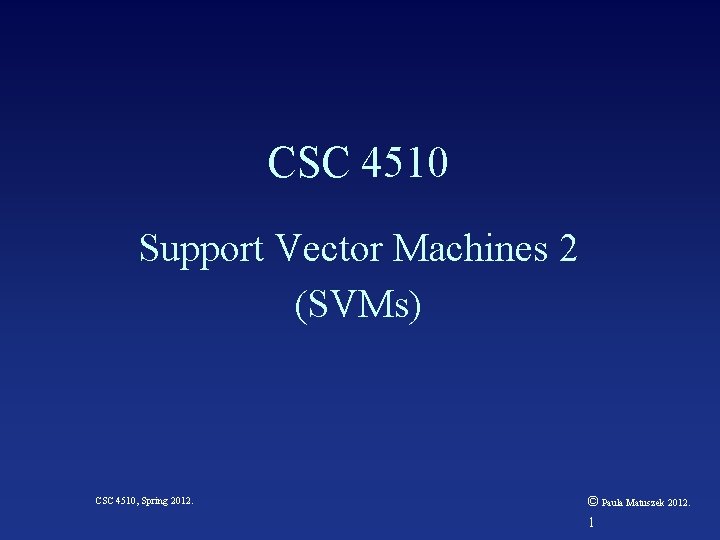 CSC 4510

Support Vector Machines 2
(SVMs)

CSC 4510, Spring 2012.

© Paula Matuszek 2012.

1